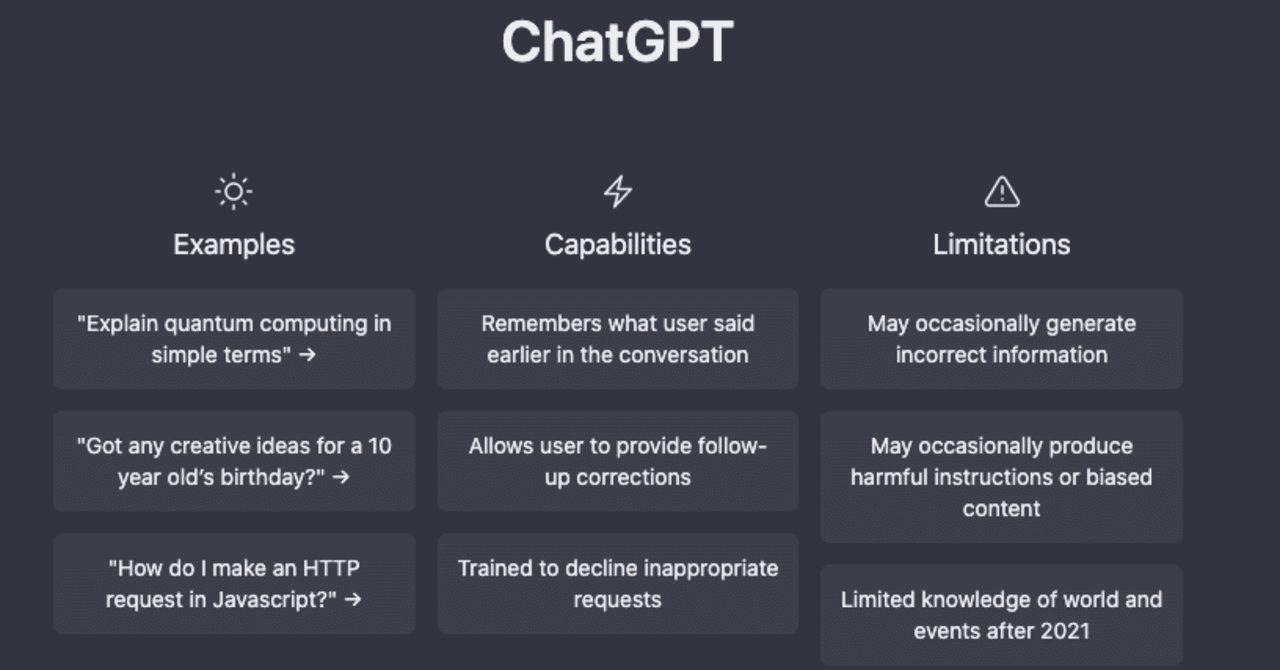 ChatGPT

Examples

"Explain quantum computing in simple terms" →

"Got any creative ideas for a 10 year old's birthday?" →

"How do I make an HTTP request in Javascript?" →

Capabilities

Remembers what user said earlier in the conversation

Allows user to provide follow-up corrections

Trained to decline inappropriate requests

Limitations

May occasionally generate incorrect information

May occasionally produce harmful instructions or biased content

Limited knowledge of world and events after 2021